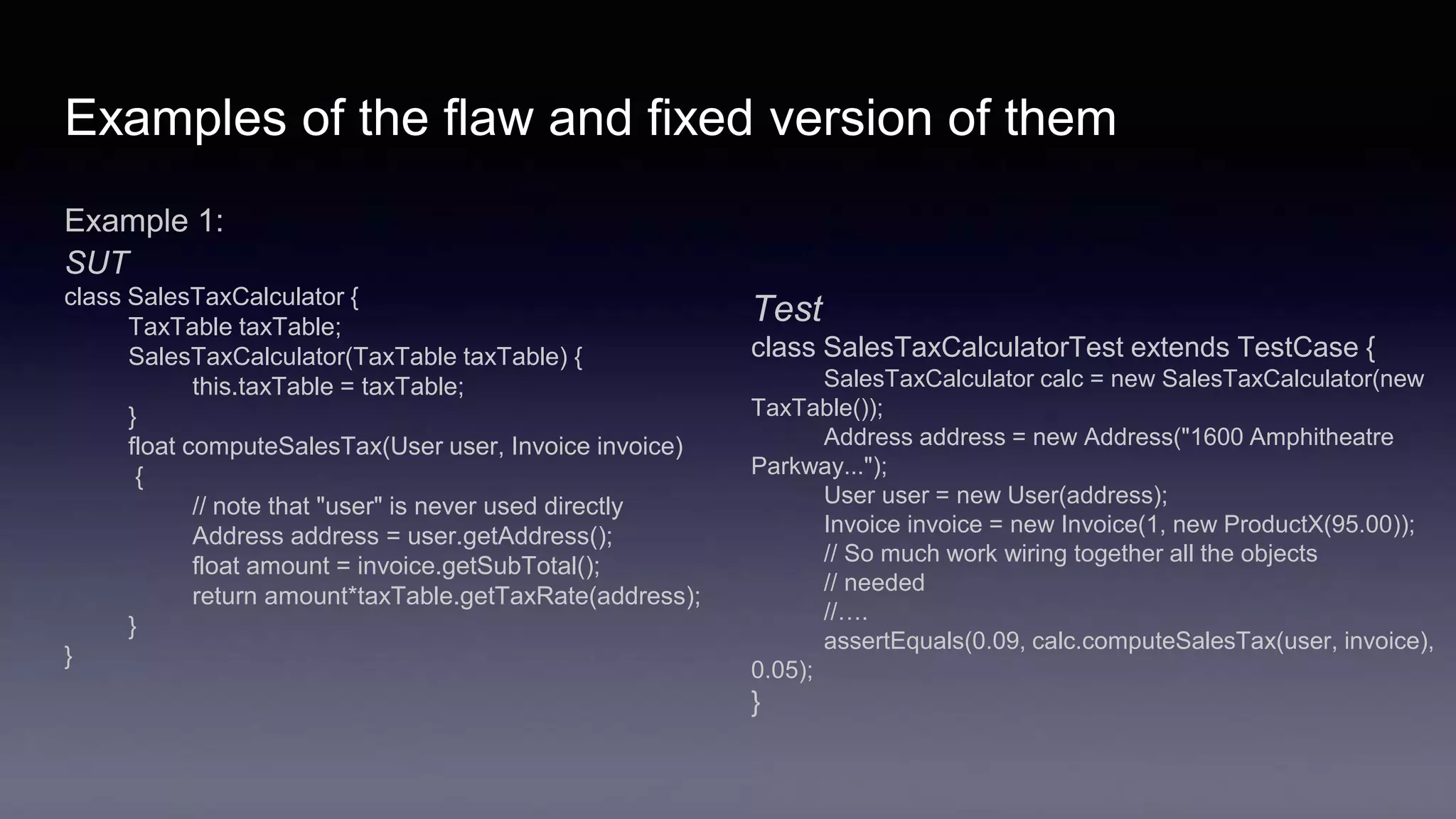 Examples of the flaw and fixed version of them

Example 1:
SUT
class SalesTaxCalculator {
TaxTable taxTable;
SalesTaxCalculator(TaxTable taxTable) {
this.taxTable = taxTable;
}
float computeSalesTax(User user, Invoice invoice)
{
// note that "user" is never used directly
Address address = user.getAddress();
float amount = invoice.getSubTotal();
return amount*taxTable.getTaxRate(address);
}
}

Test
class SalesTaxCalculatorTest extends TestCase {
SalesTaxCalculator calc = new SalesTaxCalculator(new TaxTable());
Address address = new Address("1600 Amphitheatre Parkway...");
User user = new User(address);
Invoice invoice = new Invoice(1, new ProductX(95.00));
// So much work wiring together all the objects
// needed
//….
assertEquals(0.09, calc.computeSalesTax(user, invoice), 0.05);
}